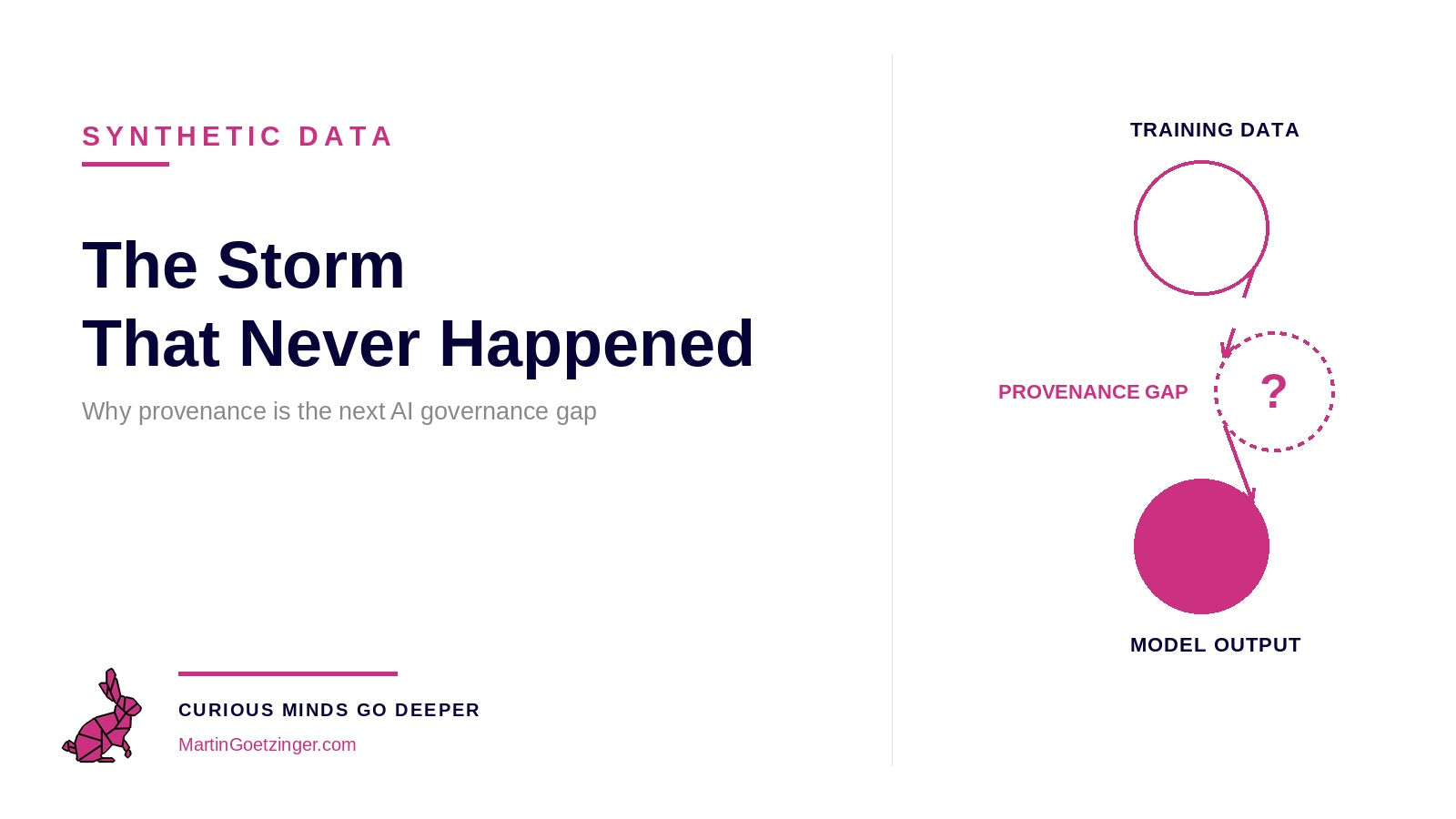 SYNTHETIC DATA

The Storm
That Never Happened

Why provenance is the next AI governance gap

CURIOUS MINDS GO DEEPER

MartinGoetzinger.com

TRAINING DATA

PROVENANCE GAP

?

MODEL OUTPUT